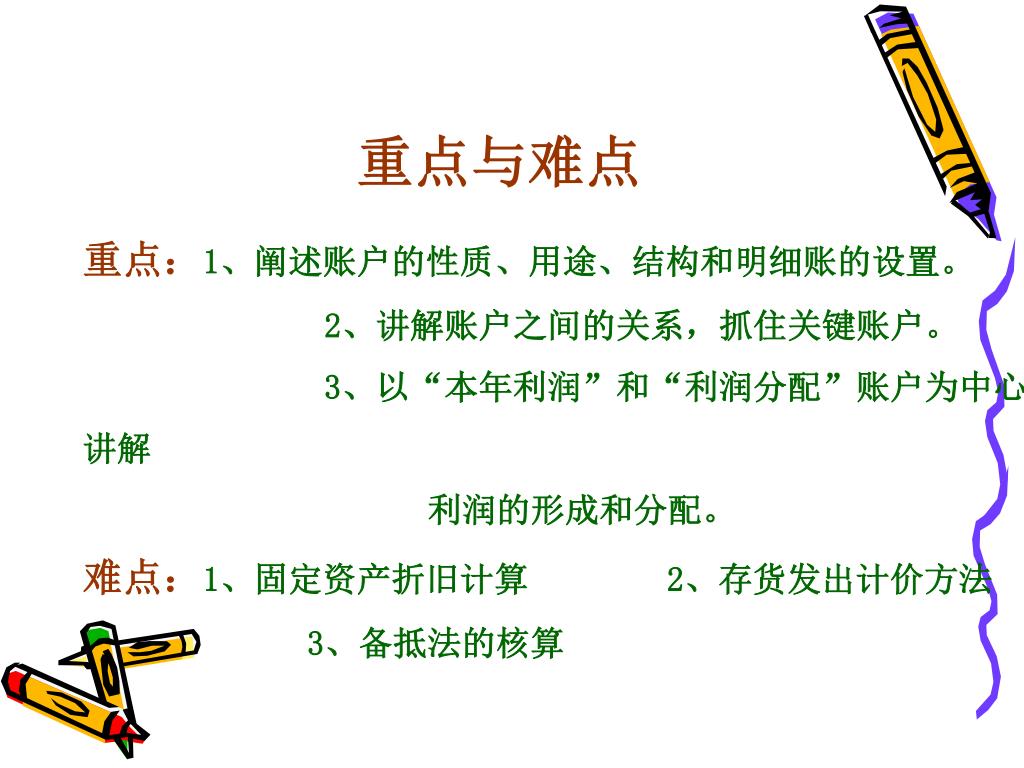 重点与难点

重点：1、阐述账户的性质、用途、结构和明细账的设置。

2、讲解账户之间的关系，抓住关键账户。

3、以“本年利润”和“利润分配”账户为中心讲解

利润的形成和分配。

难点：1、固定资产折旧计算　　2、存货发出计价方法

3、备抵法的核算